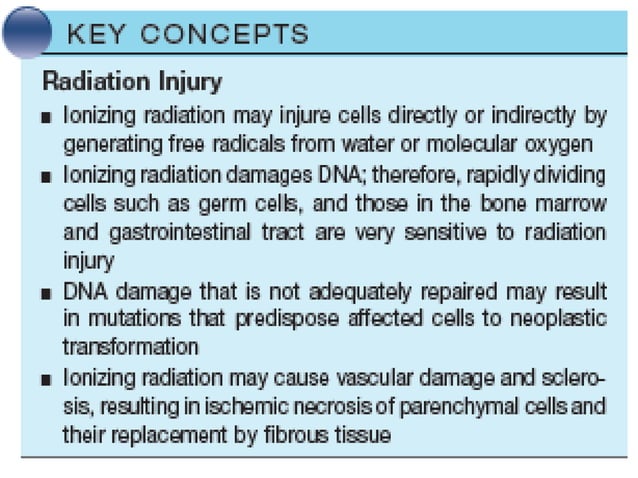 KEY CONCEPTS

Radiation Injury

■ Ionizing radiation may injure cells directly or indirectly by generating free radicals from water or molecular oxygen

■ Ionizing radiation damages DNA; therefore, rapidly dividing cells such as germ cells, and those in the bone marrow and gastrointestinal tract are very sensitive to radiation injury

■ DNA damage that is not adequately repaired may result in mutations that predispose affected cells to neoplastic transformation

■ Ionizing radiation may cause vascular damage and sclerosis, resulting in ischemic necrosis of parenchymal cells and their replacement by fibrous tissue